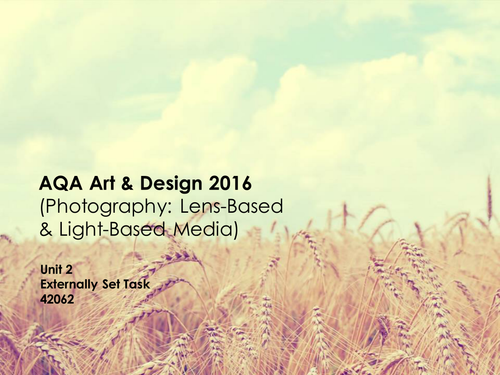 AQA Art & Design 2016
(Photography: Lens-Based & Light-Based Media)

Unit 2
Externally Set Task
42062